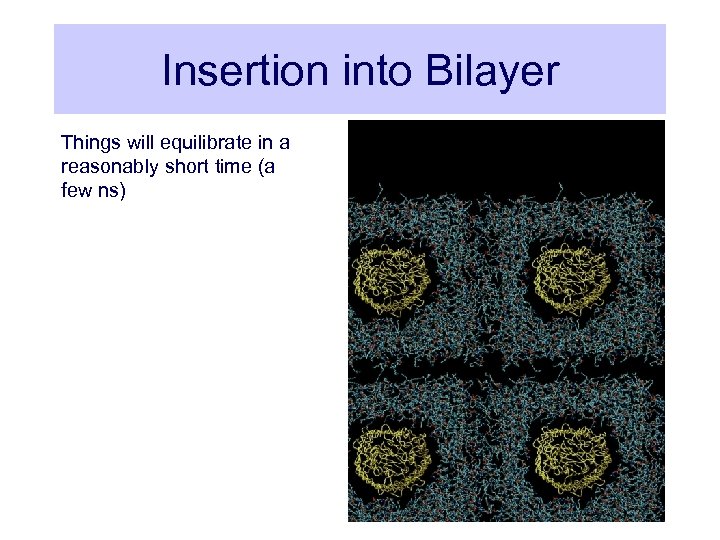 Insertion into Bilayer

Things will equilibrate in a reasonably short time (a few ns)